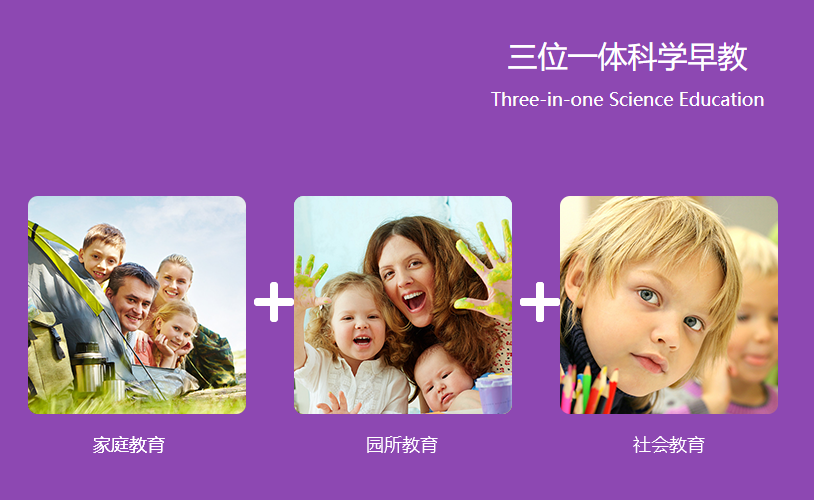 三位一体科学早教

Three-in-one Science Education

+ +

家庭教育

园所教育

社会教育